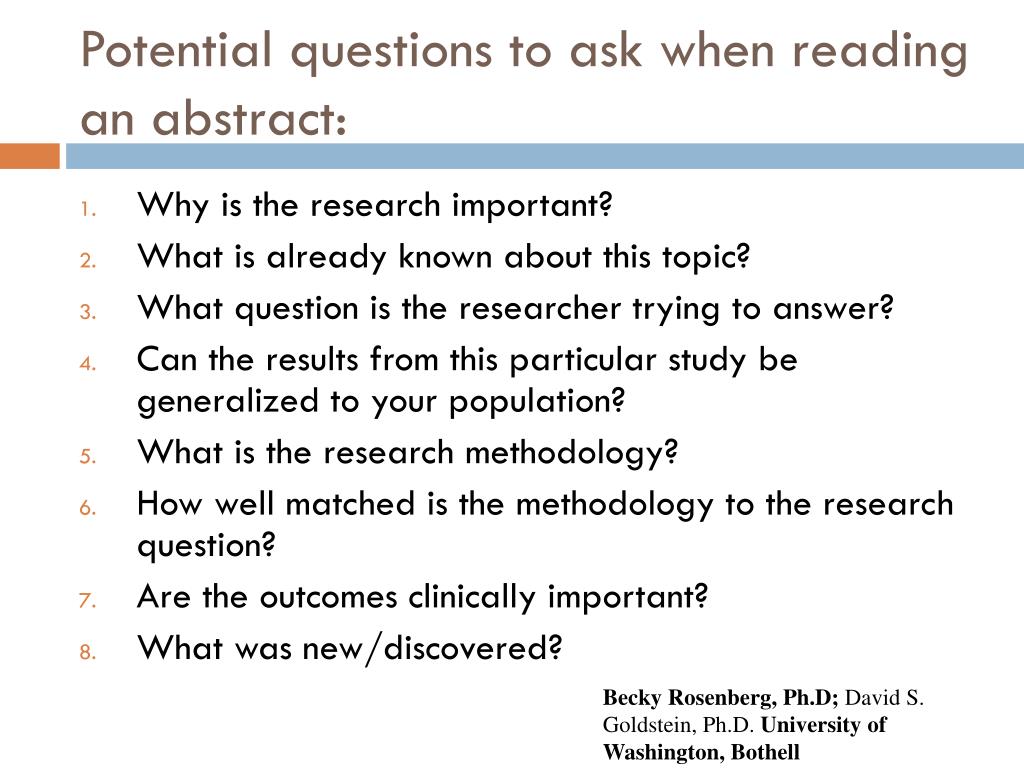 Potential questions to ask when reading an abstract:

1. Why is the research important?
2. What is already known about this topic?
3. What question is the researcher trying to answer?
4. Can the results from this particular study be generalized to your population?
5. What is the research methodology?
6. How well matched is the methodology to the research question?
7. Are the outcomes clinically important?
8. What was new/discovered?

Becky Rosenberg, Ph.D; David S. Goldstein, Ph.D. University of Washington, Bothell